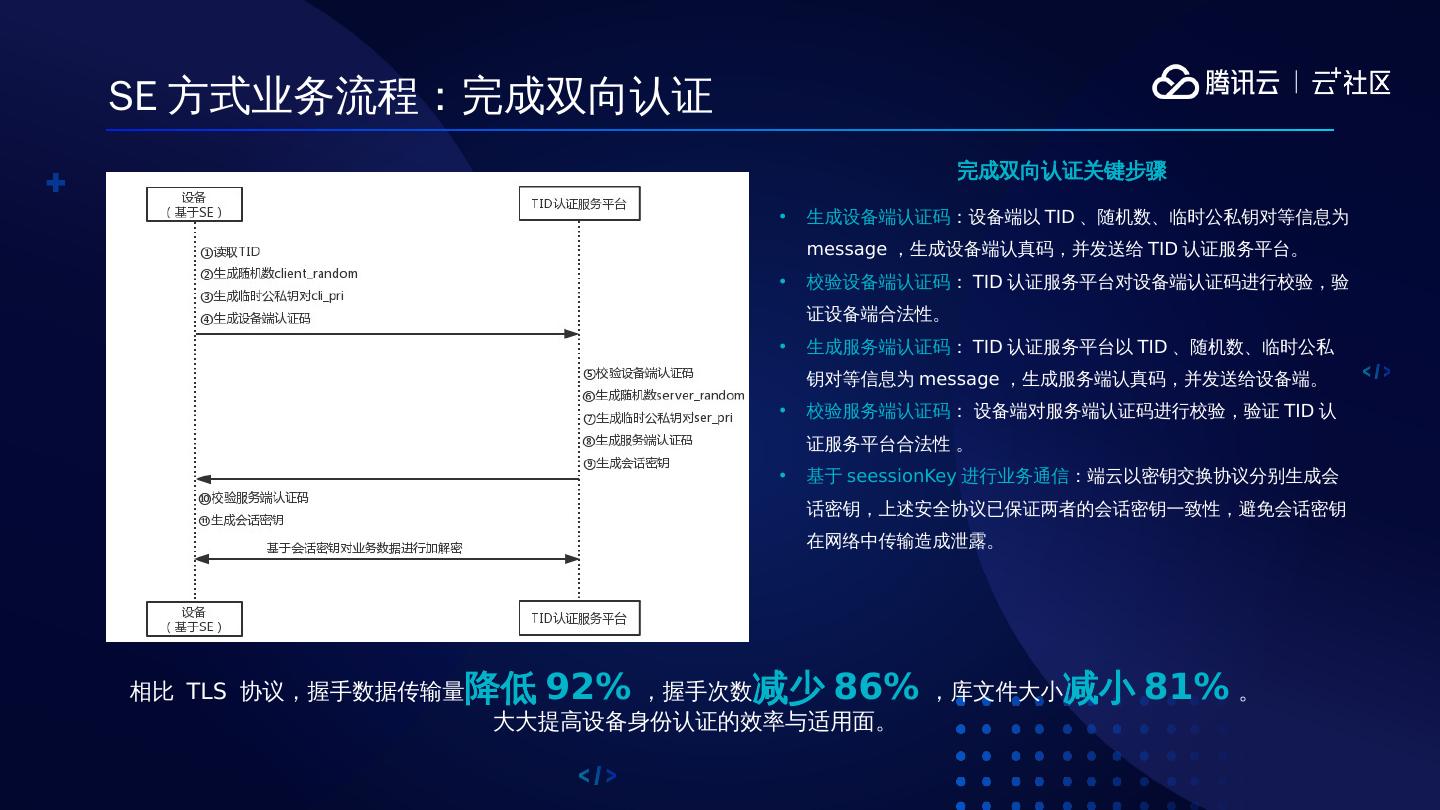 SE 方式业务流程：完成双向认证

腾讯云 | 云+社区

设备
（基于SE）

TID认证服务平台

①读取TID
②生成随机数client_random
③生成临时公私钥对cli_pri
④生成设备端认证码

⑤校验设备端认证码
⑥生成随机数server_random
⑦生成临时公私钥对ser_pri
⑧生成服务端认证码
⑨生成会话密钥

⑩校验服务端认证码
⑪生成会话密钥

基于会话密钥对业务数据进行加解密

设备
（基于SE）

TID认证服务平台

完成双向认证关键步骤

• 生成设备端认证码：设备端以 TID 、随机数、临时公私钥对等信息为 message ，生成设备端认真码，并发送给 TID 认证服务平台。
• 校验设备端认证码： TID 认证服务平台对设备端认证码进行校验，验证设备端合法性。
• 生成服务端认证码： TID 认证服务平台以 TID 、随机数、临时公私钥对等信息为 message ，生成服务端认真码，并发送给设备端。
• 校验服务端认证码： 设备端对服务端认证码进行校验，验证 TID 认证服务平台合法性 。
• 基于 seessionKey 进行业务通信：端云以密钥交换协议分别生成会话密钥，上述安全协议已保证两者的会话密钥一致性，避免会话密钥在网络中传输造成泄露。

</>

相比 TLS 协议，握手数据传输量降低 92% ，握手次数减少 86% ，库文件大小减小 81% 。
大大提高设备身份认证的效率与适用面。

</>